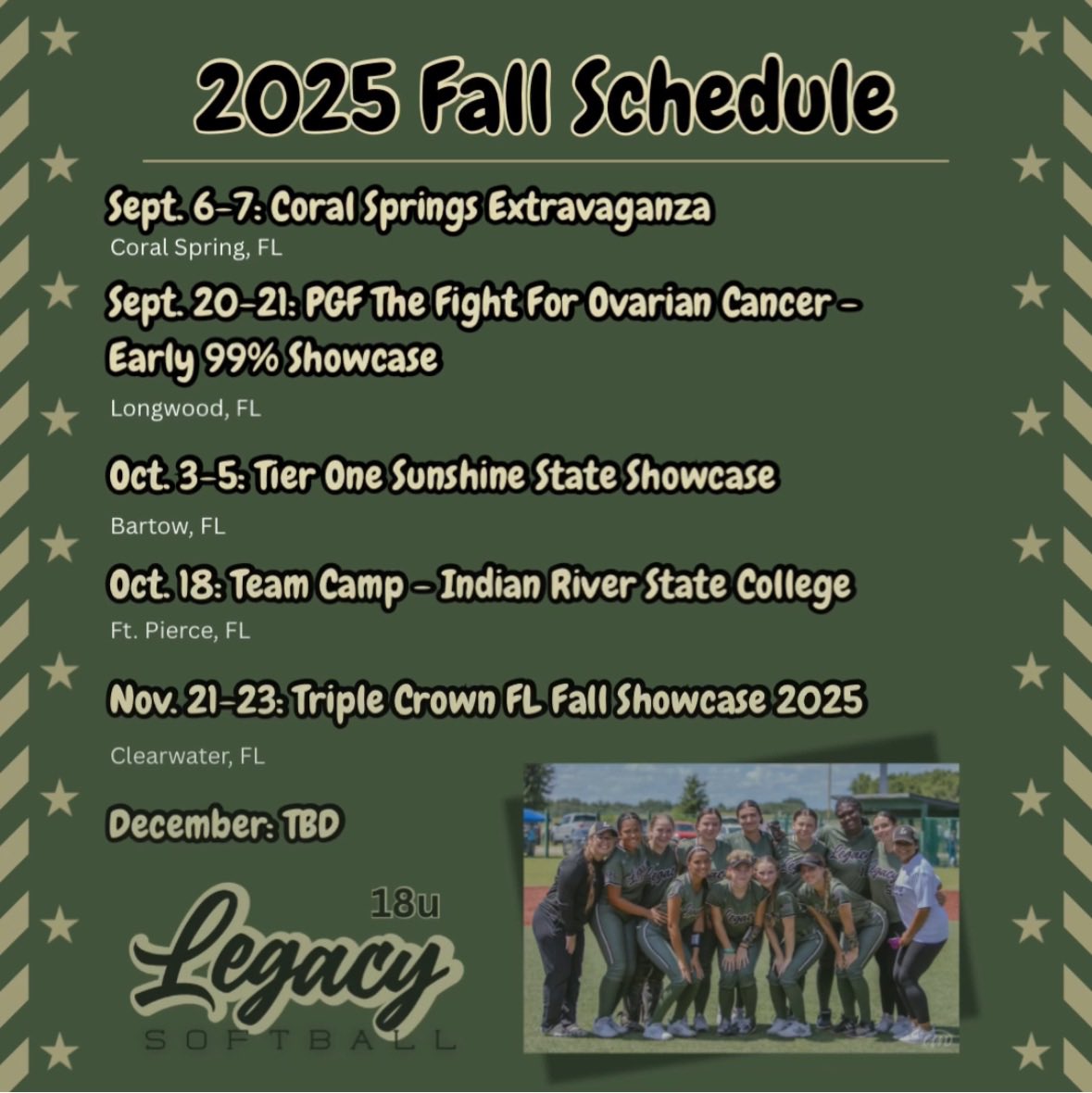 2025 Fall Schedule

Sept. 6-7: Coral Springs Extravaganza
Coral Spring, FL

Sept. 20-21: PGF The Fight For Ovarian Cancer - Early 99% Showcase
Longwood, FL

Oct. 3-5: Tier One Sunshine State Showcase
Bartow, FL

Oct. 18: Team Camp - Indian River State College
Ft. Pierce, FL

Nov. 21-23: Triple Crown FL Fall Showcase 2025
Clearwater, FL

December: TBD

18u
Legacy
SOFTBALL